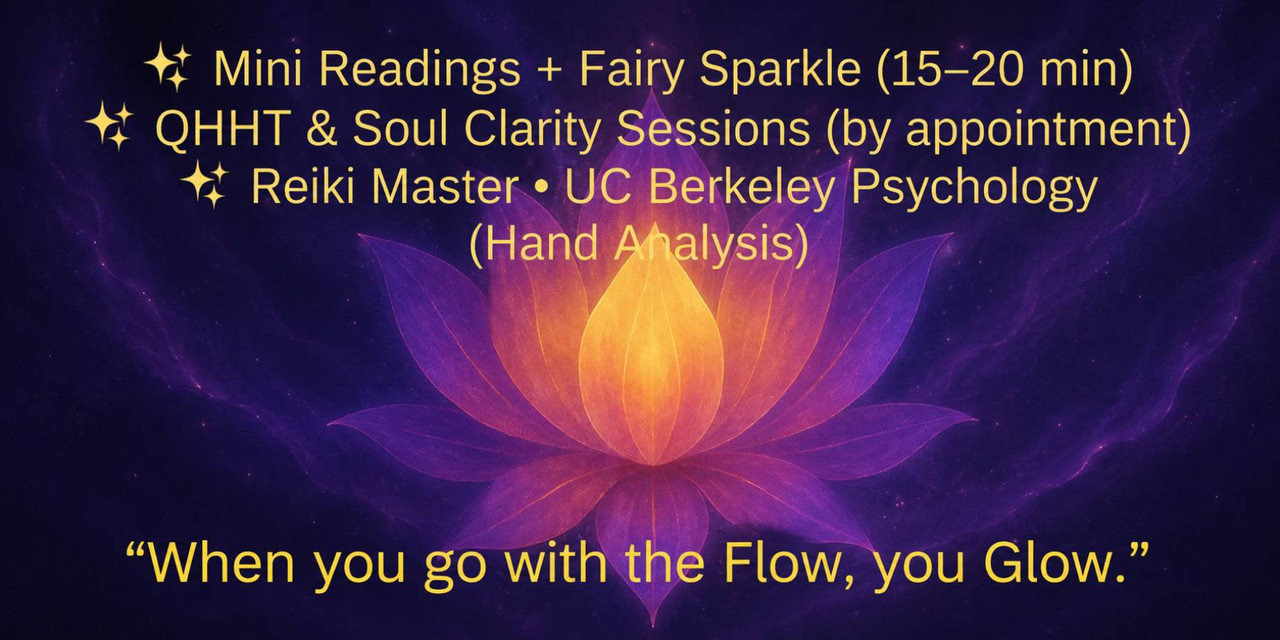 ✨ Mini Readings + Fairy Sparkle (15–20 min)
✨ QHHT & Soul Clarity Sessions (by appointment)
✨ Reiki Master • UC Berkeley Psychology
(Hand Analysis)

“When you go with the Flow, you Glow.”